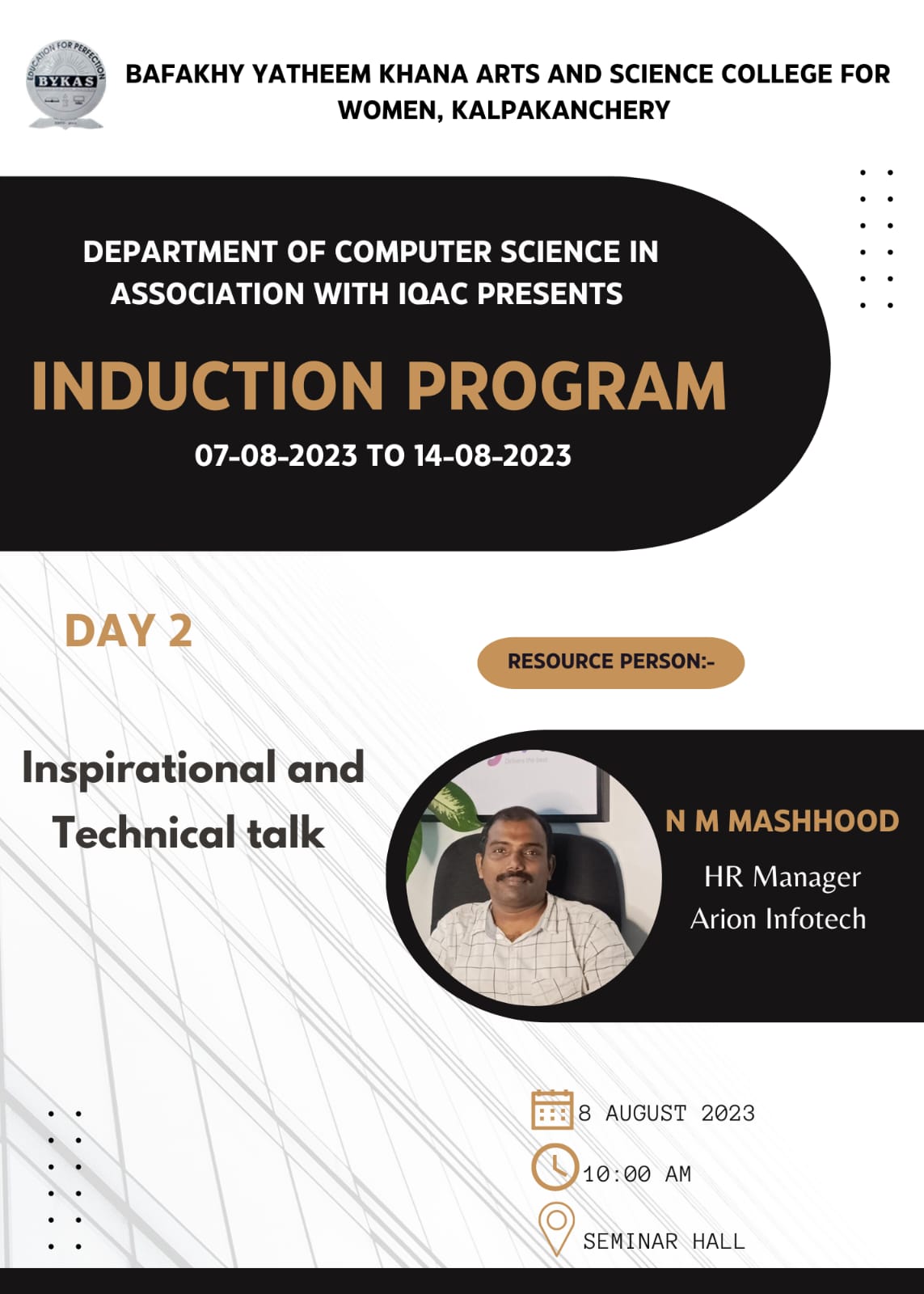 EDUCATION FOR PERFECTION
BYKAS

BAFAKHY YATHEEM KHANA ARTS AND SCIENCE COLLEGE FOR WOMEN, KALPAKANCHERY

DEPARTMENT OF COMPUTER SCIENCE IN ASSOCIATION WITH IQAC PRESENTS

INDUCTION PROGRAM

07-08-2023 TO 14-08-2023

DAY 2

RESOURCE PERSON:-

Inspirational and Technical talk

N M MASHHOOD

HR Manager
Arion Infotech

8 AUGUST 2023

10:00 AM

SEMINAR HALL